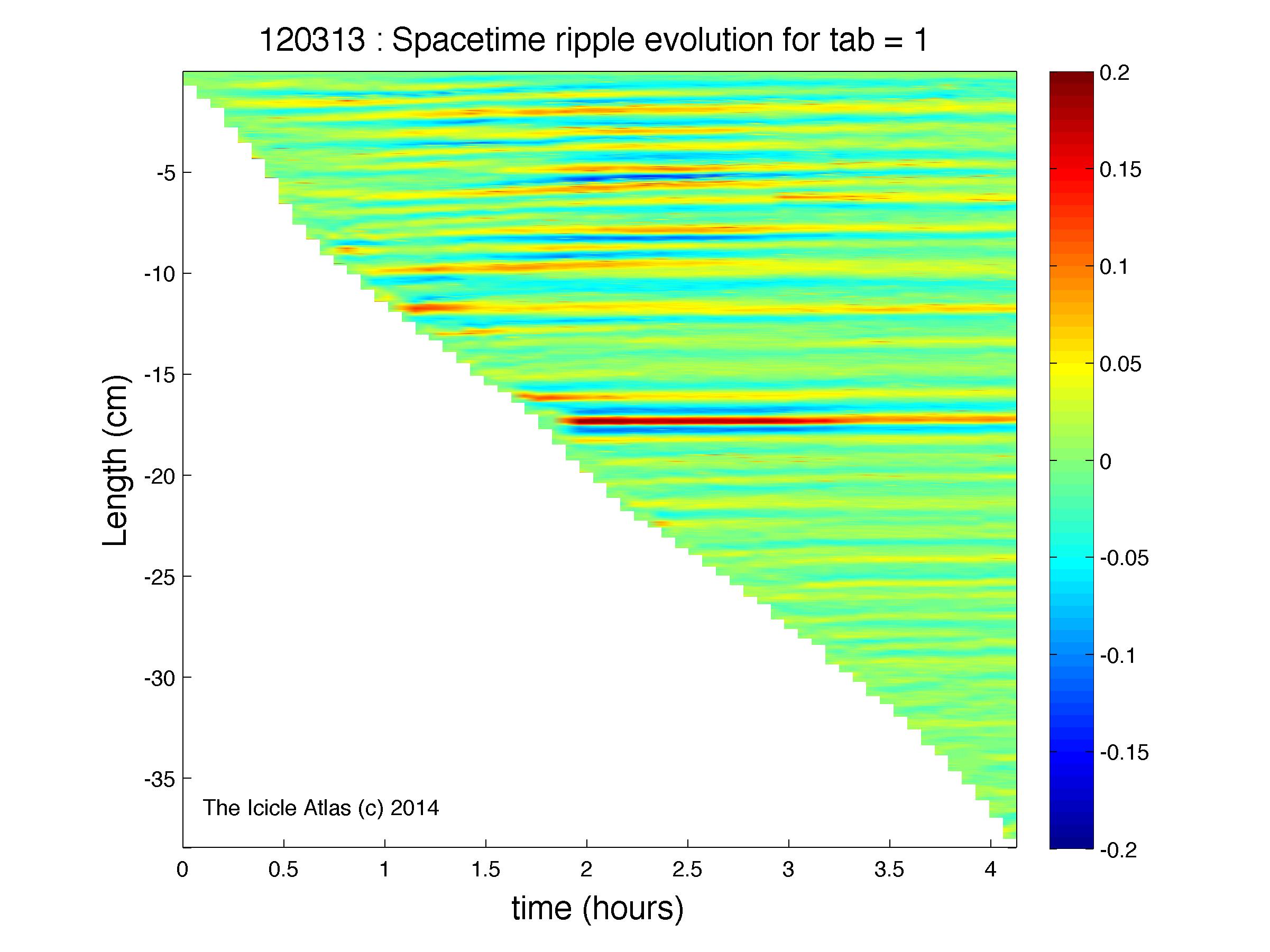 120313 : Spacetime ripple evolution for tab = 1

Length (cm)

-5
-10
-15
-20
-25
-30
-35

The Icicle Atlas (c) 2014

0
0.5
1
1.5
2
2.5
3
3.5
4

time (hours)

0.2
0.15
0.1
0.05
0
-0.05
-0.1
-0.15
-0.2